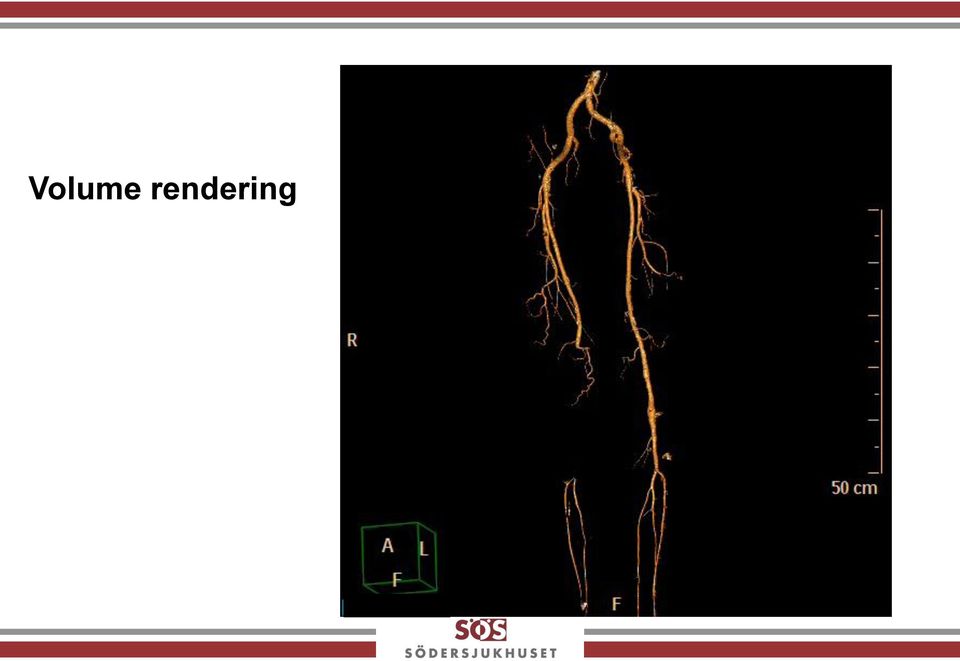 Volume rendering

R

50 cm

A
L
F

F

SÖS
SÖDERSJUKHUSET